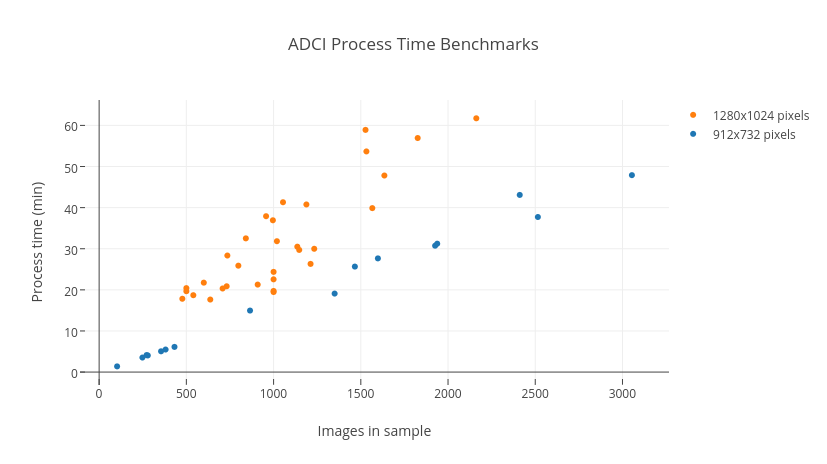 ADCI Process Time Benchmarks

1280x1024 pixels
912x732 pixels

Process time (min)

60
50
40
30
20
10
0

0
500
1000
1500
2000
2500
3000

Images in sample